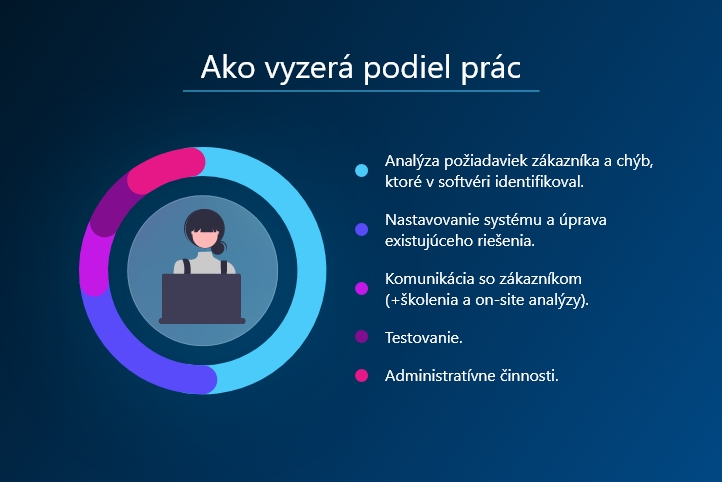 Ako vyzerá podiel prác

Analýza požiadaviek zákazníka a chýb, ktoré v softvéri identifikoval.

Nastavovanie systému a úprava existujúceho riešenia.

Komunikácia so zákazníkom (+školenia a on-site analýzy).

Testovanie.

Administratívne činnosti.